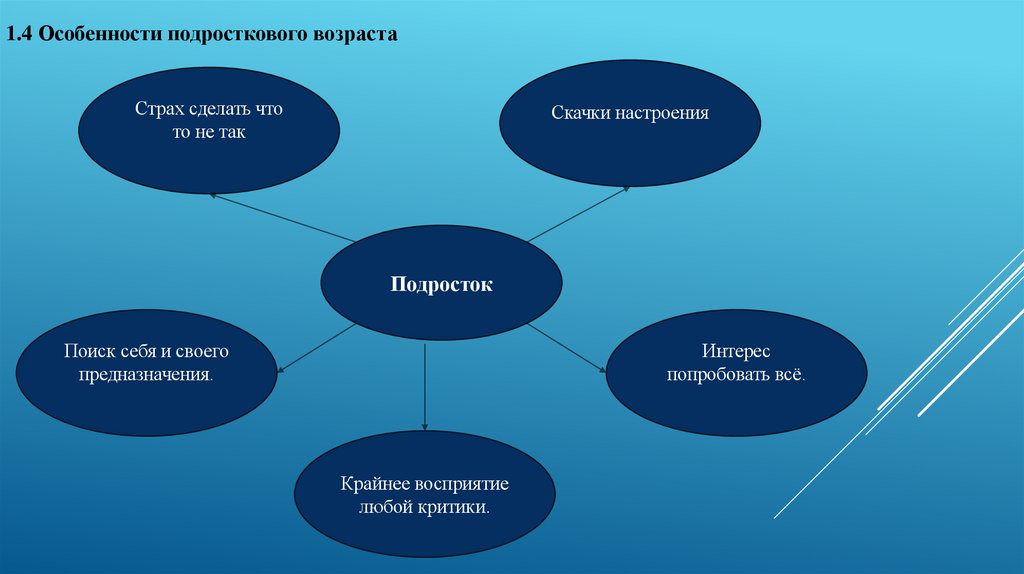 1.4 Особенности подросткового возраста

Страх сделать что то не так

Скачки настроения

Подросток

Поиск себя и своего предназначения.

Интерес попробовать всё.

Крайнее восприятие любой критики.